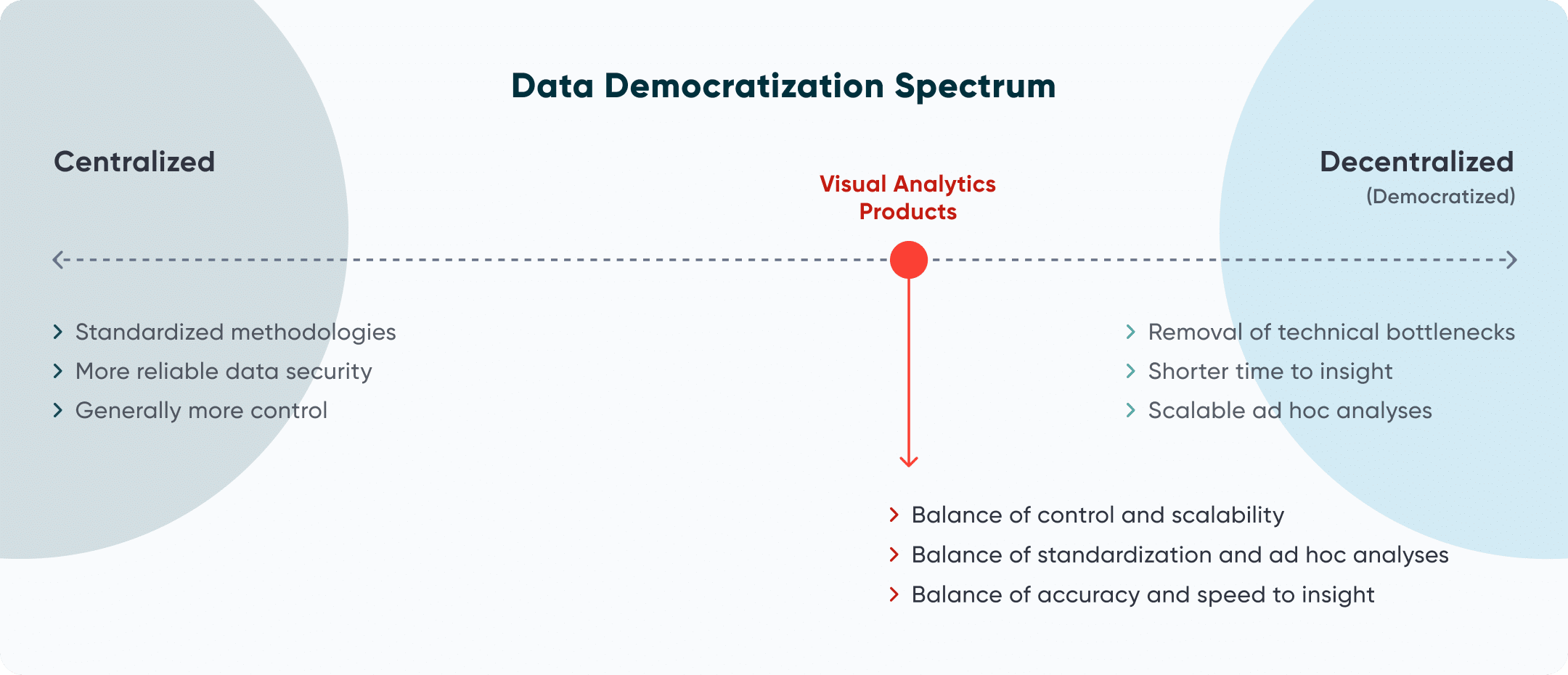 Data Democratization Spectrum

Centralized

Visual Analytics Products

Decentralized
(Democratized)

› Standardized methodologies
› More reliable data security
› Generally more control

› Removal of technical bottlenecks
› Shorter time to insight
› Scalable ad hoc analyses

› Balance of control and scalability
› Balance of standardization and ad hoc analyses
› Balance of accuracy and speed to insight